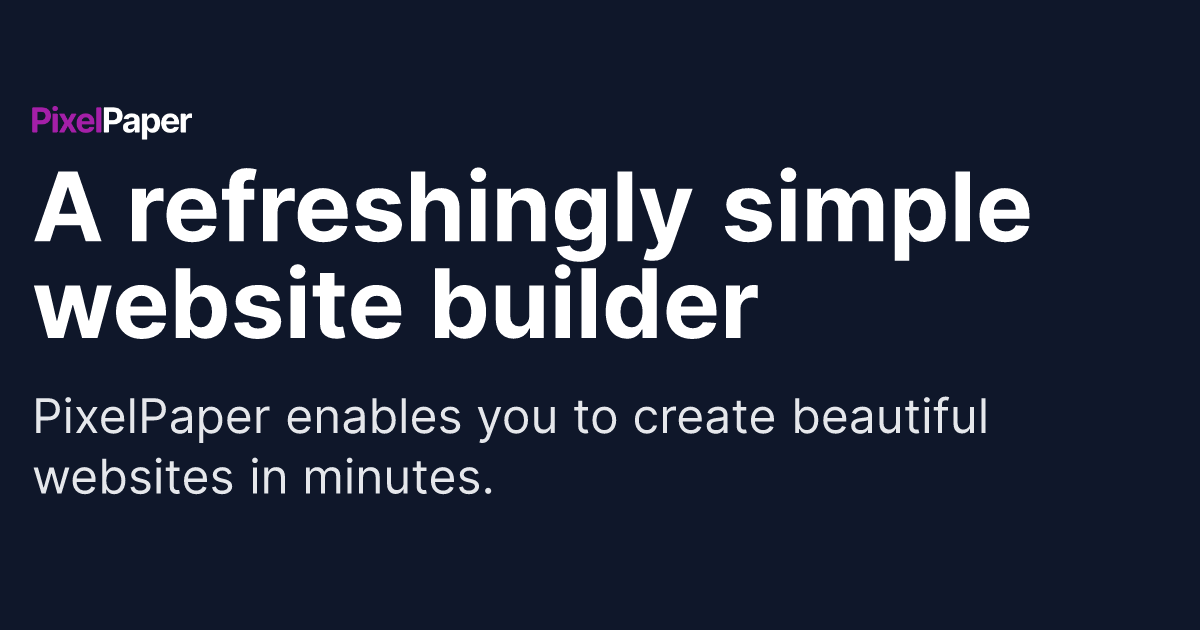 PixelPaper

A refreshingly simple website builder

PixelPaper enables you to create beautiful websites in minutes.